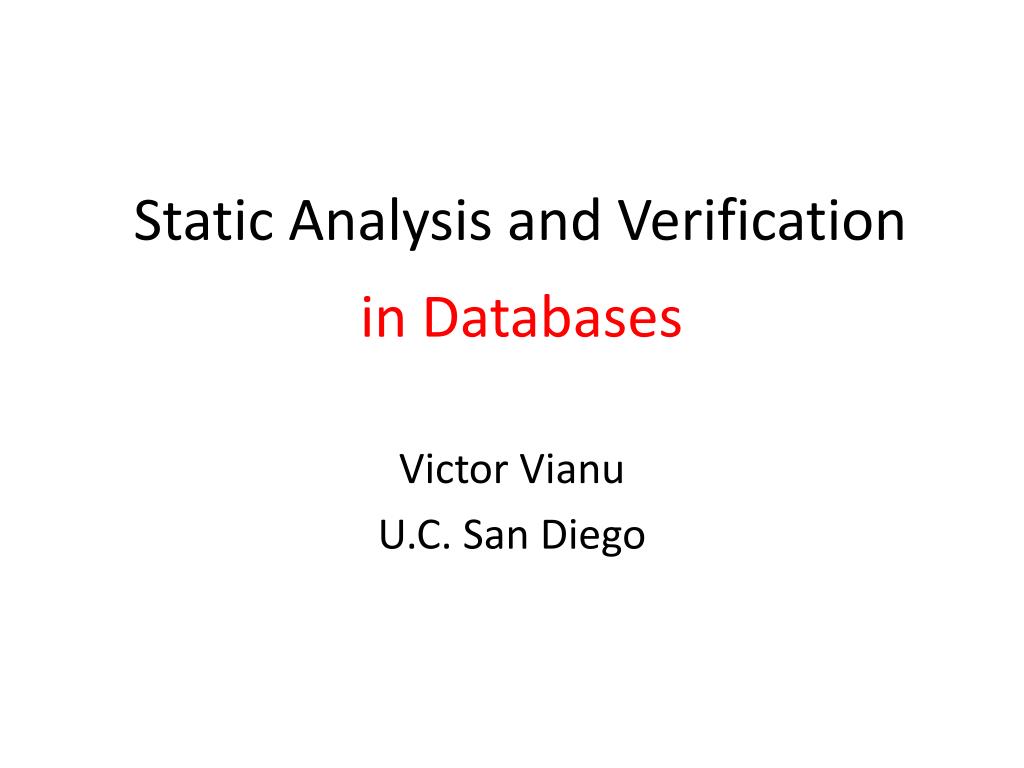 Static Analysis and Verification
in Databases

Victor Vianu
U.C. San Diego